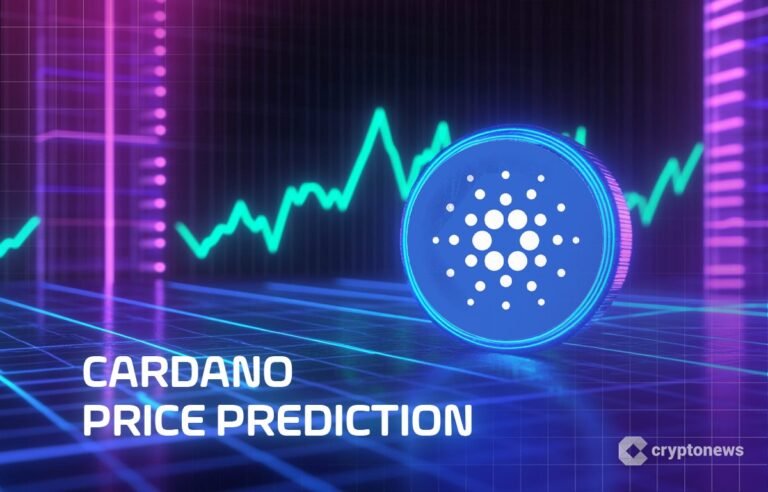 CARDANO
PRICE PREDICTION

cryptonews